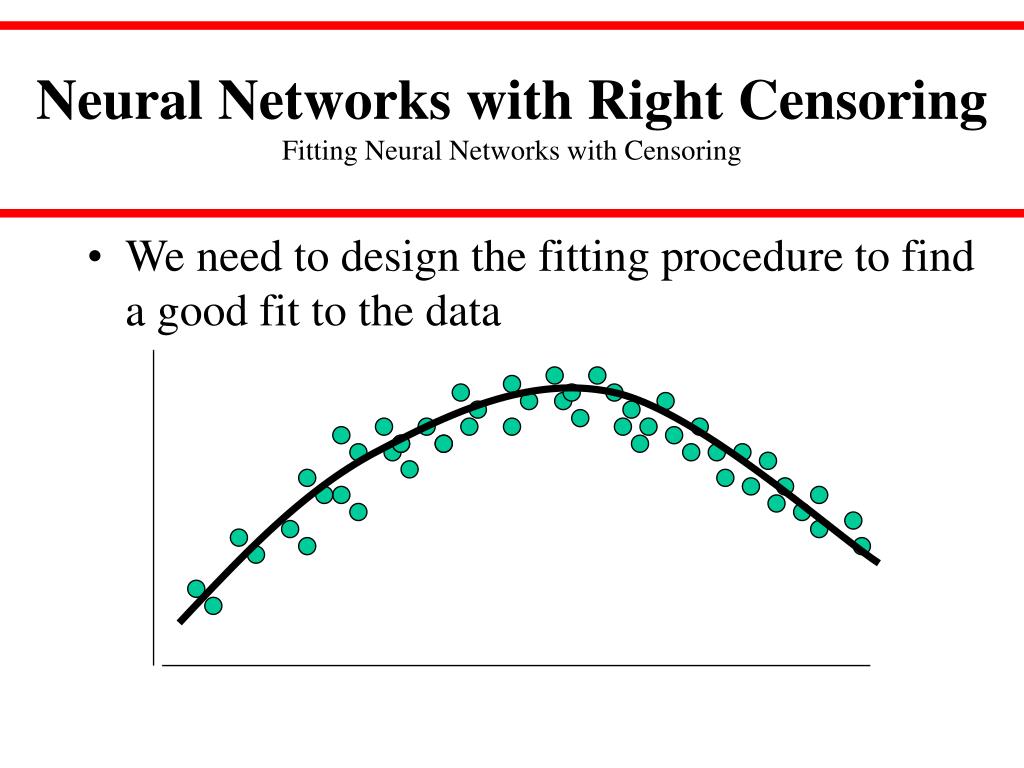 Neural Networks with Right Censoring
Fitting Neural Networks with Censoring

• We need to design the fitting procedure to find a good fit to the data